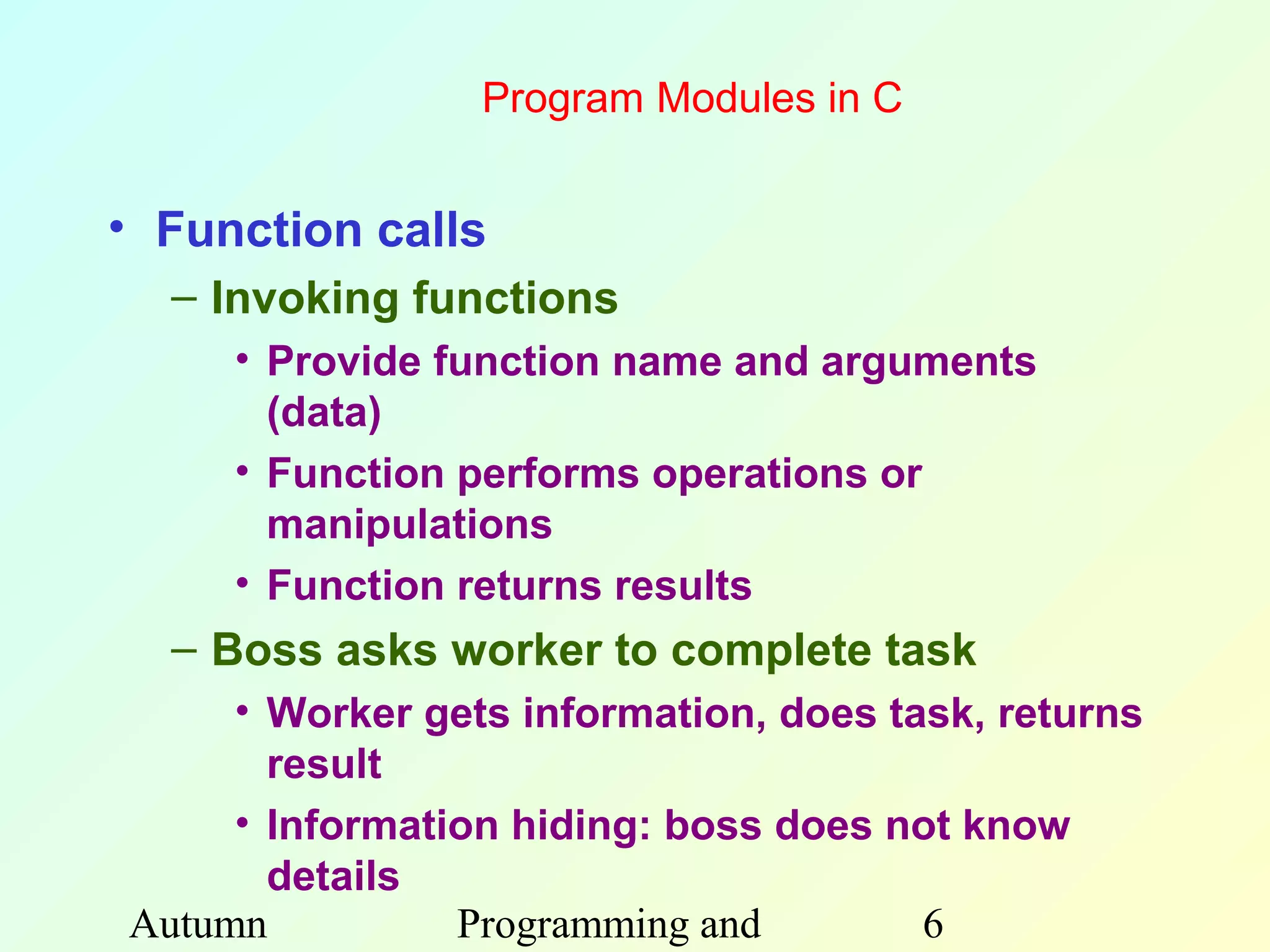 Program Modules in C

• Function calls
– Invoking functions
• Provide function name and arguments (data)
• Function performs operations or manipulations
• Function returns results
– Boss asks worker to complete task
• Worker gets information, does task, returns result
• Information hiding: boss does not know details

Autumn Programming and 6